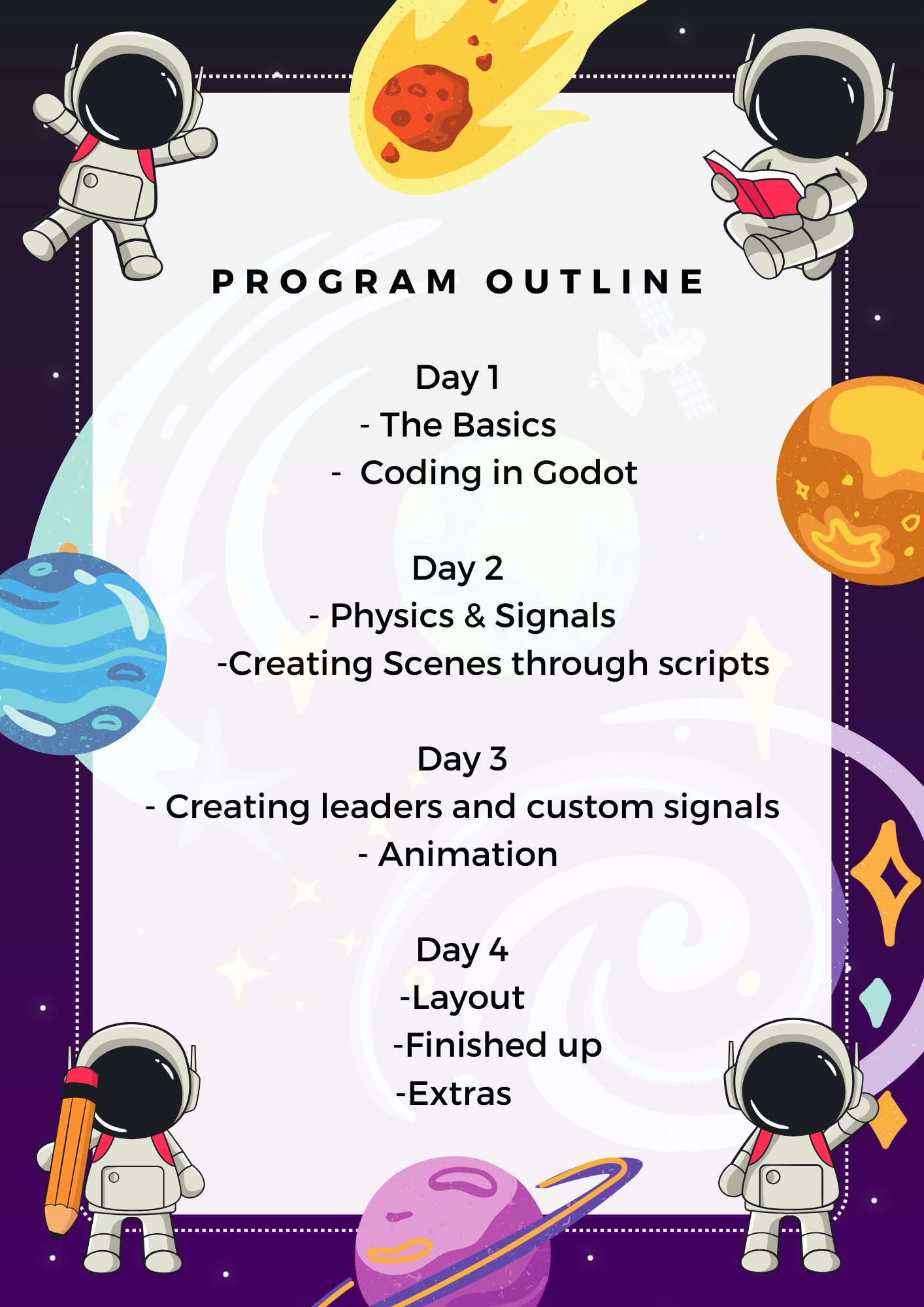 PROGRAM OUTLINE

Day 1
- The Basics
- Coding in Godot

Day 2
- Physics & Signals
-Creating Scenes through scripts

Day 3
- Creating leaders and custom signals
- Animation

Day 4
-Layout
-Finished up
-Extras